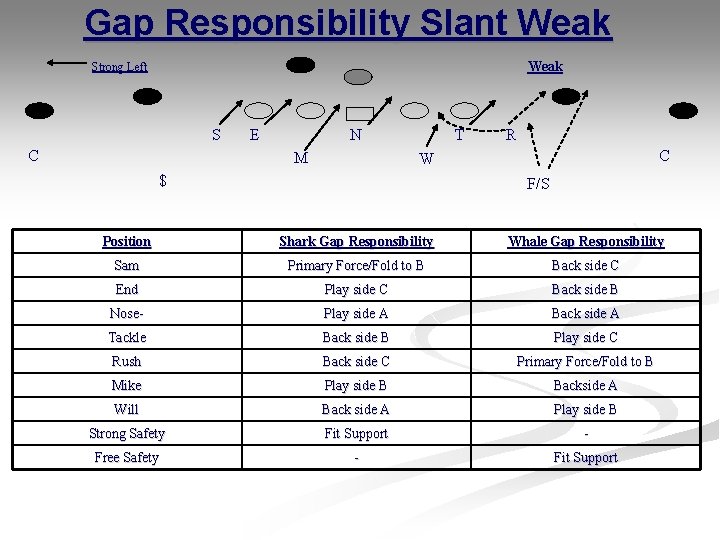 Gap Responsibility Slant Weak

Strong Left

Weak

S E N T R

C M W C

$ F/S

| Position | Shark Gap Responsibility | Whale Gap Responsibility |
|---|---|---|
| Sam | Primary Force/Fold to B | Back side C |
| End | Play side C | Back side B |
| Nose- | Play side A | Back side A |
| Tackle | Back side B | Play side C |
| Rush | Back side C | Primary Force/Fold to B |
| Mike | Play side B | Backside A |
| Will | Back side A | Play side B |
| Strong Safety | Fit Support | - |
| Free Safety | - | Fit Support |